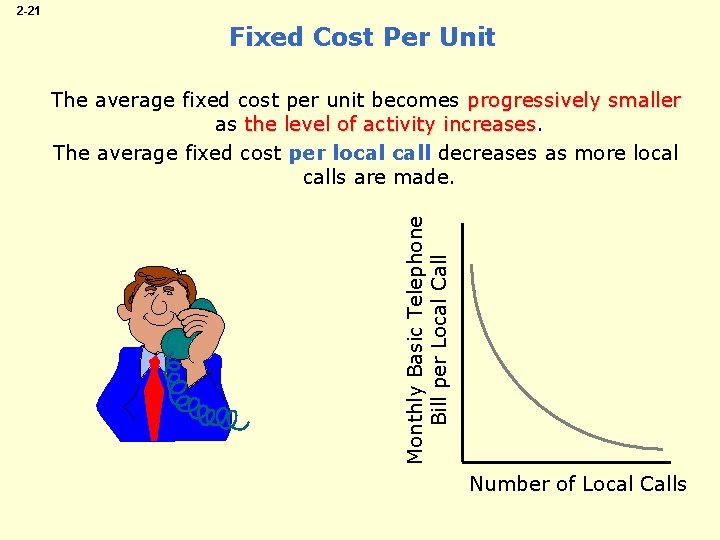 2-21

Fixed Cost Per Unit

The average fixed cost per unit becomes progressively smaller as the level of activity increases.

The average fixed cost per local call decreases as more local calls are made.

Monthly Basic Telephone Bill per Local Call

Number of Local Calls